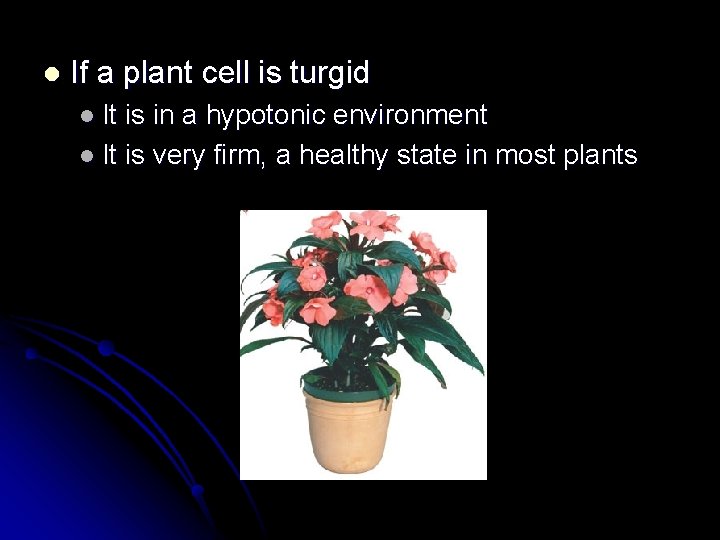 If a plant cell is turgid

It is in a hypotonic environment

It is very firm, a healthy state in most plants